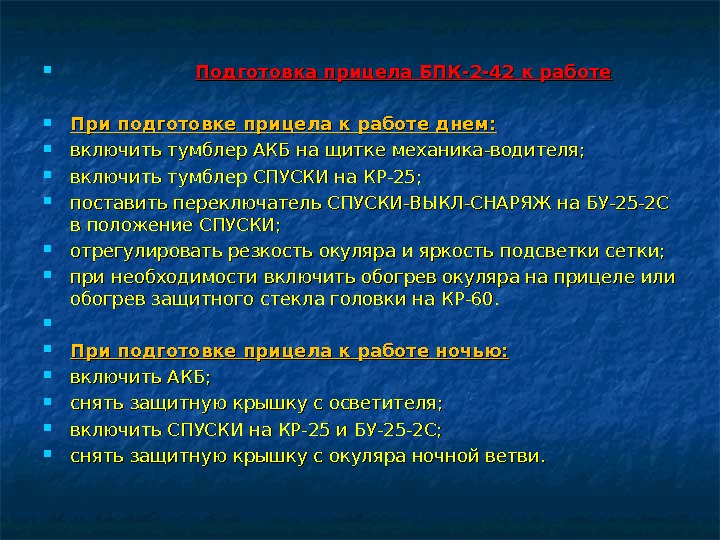 Подготовка прицела БПК-2-42 к работе

При подготовке прицела к работе днем:

включить тумблер АКБ на щитке механика-водителя;

включить тумблер СПУСКИ на КР-25;

поставить переключатель СПУСКИ-ВЫКЛ-СНАРЯЖ на БУ-25-2С в положение СПУСКИ;

отрегулировать резкость окуляра и яркость подсветки сетки;

при необходимости включить обогрев окуляра на прицеле или обогрев защитного стекла головки на КР-60.

При подготовке прицела к работе ночью:

включить АКБ;

снять защитную крышку с осветителя;

включить СПУСКИ на КР-25 и БУ-25-2С;

снять защитную крышку с окуляра ночной ветви.